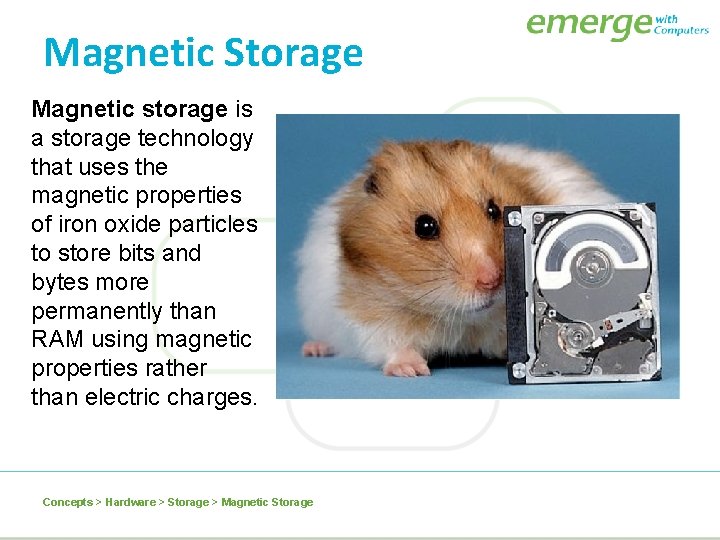 emerge with Computers

Magnetic Storage

Magnetic storage is a storage technology that uses the magnetic properties of iron oxide particles to store bits and bytes more permanently than RAM using magnetic properties rather than electric charges.

Concepts > Hardware > Storage > Magnetic Storage